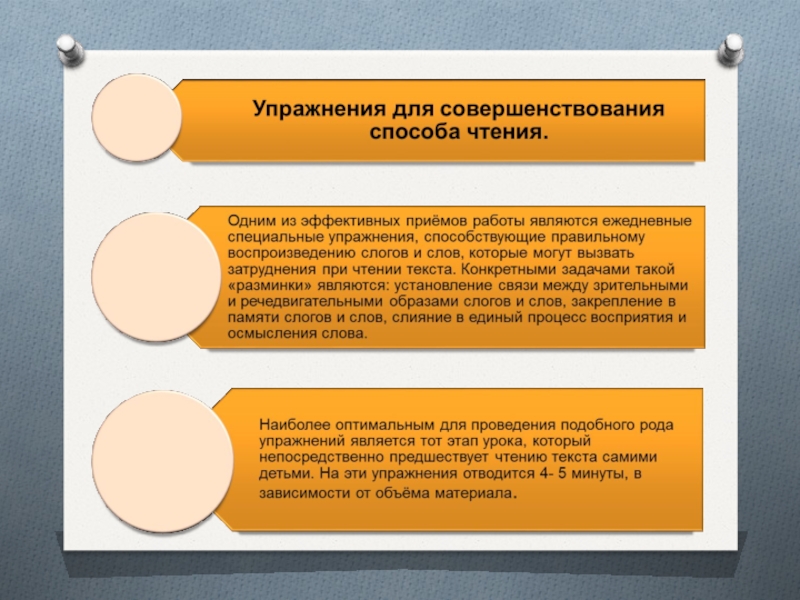 Упражнения для совершенствования способа чтения.

Одним из эффективных приёмов работы являются ежедневные специальные упражнения, способствующие правильному воспроизведению слогов и слов, которые могут вызвать затруднения при чтении текста. Конкретными задачами такой «разминки» являются: установление связи между зрительными и речедвигательными образами слогов и слов, закрепление в памяти слогов и слов, слияние в единый процесс восприятия и осмысления слова.

Наиболее оптимальным для проведения подобного рода упражнений является тот этап урока, который непосредственно предшествует чтению текста самими детьми. На эти упражнения отводится 4- 5 минуты, в зависимости от объёма материала.